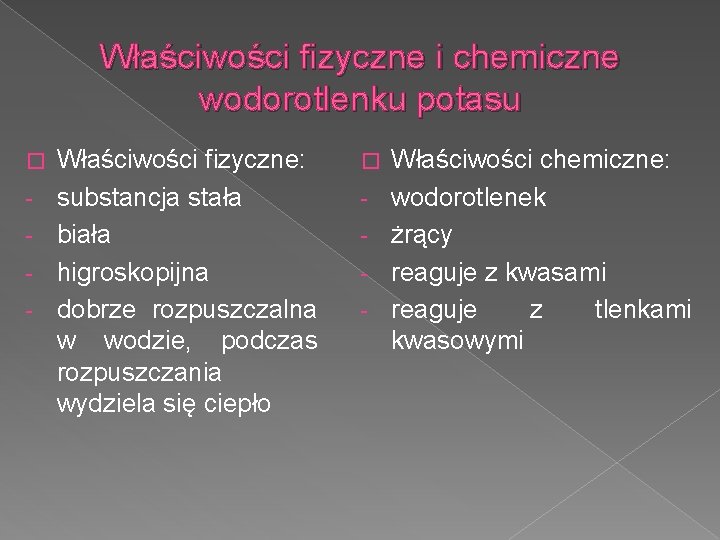 Właściwości fizyczne i chemiczne wodorotlenku potasu

Właściwości fizyczne:
- substancja stała
- biała
- higroskopijna
- dobrze rozpuszczalna w wodzie, podczas rozpuszczania wydziela się ciepło

Właściwości chemiczne:
- wodorotlenek
- żrący
- reaguje z kwasami
- reaguje z tlenkami kwasowymi